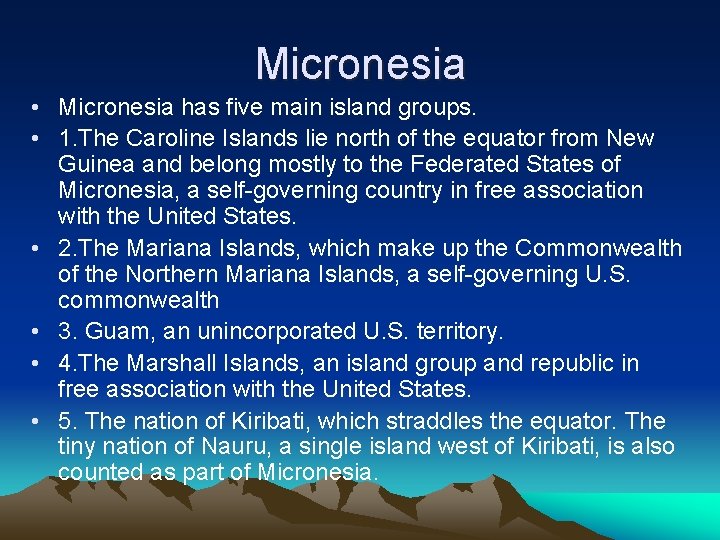 Micronesia

• Micronesia has five main island groups.
• 1.The Caroline Islands lie north of the equator from New Guinea and belong mostly to the Federated States of Micronesia, a self-governing country in free association with the United States.
• 2.The Mariana Islands, which make up the Commonwealth of the Northern Mariana Islands, a self-governing U.S. commonwealth
• 3. Guam, an unincorporated U.S. territory.
• 4.The Marshall Islands, an island group and republic in free association with the United States.
• 5. The nation of Kiribati, which straddles the equator. The tiny nation of Nauru, a single island west of Kiribati, is also counted as part of Micronesia.